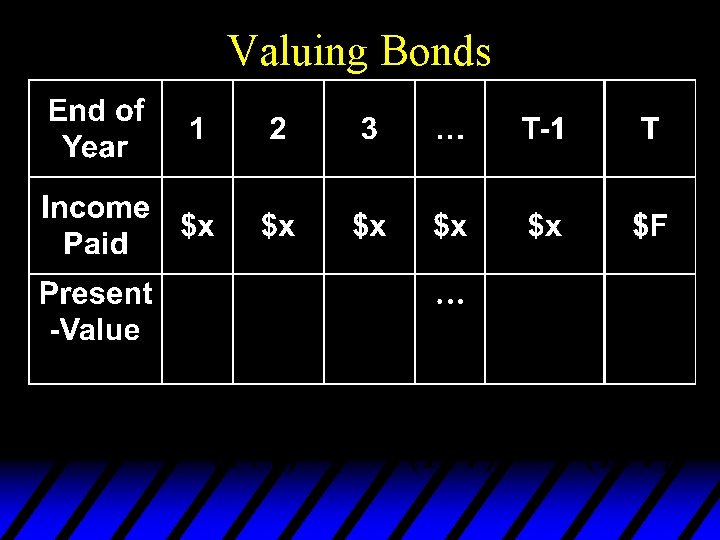 Valuing Bonds

| End of Year | 1 | 2 | 3 | … | T-1 | T |
|---|---|---|---|---|---|---|
| Income Paid | \$x | \$x | \$x | \$x | \$x | \$F |
| Present -Value | | | | … | | |